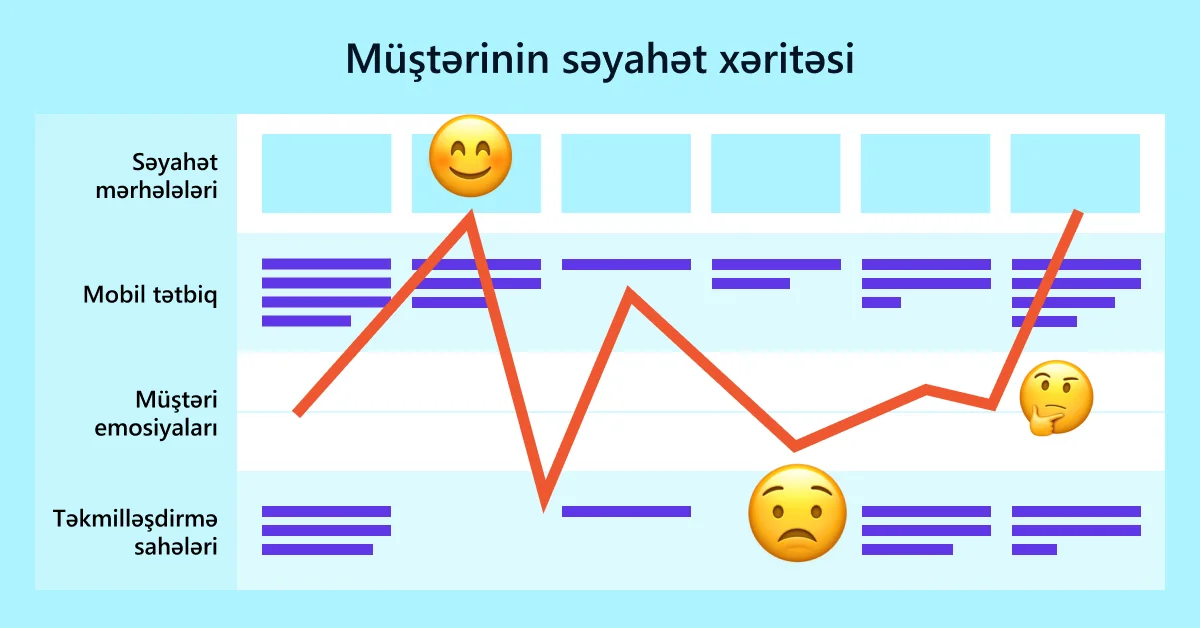 Müştərinin səyahət xəritəsi

Səyahət mərhələləri

Mobil tətbiq

Müştəri emosiyaları

Təkmilləşdirmə sahələri